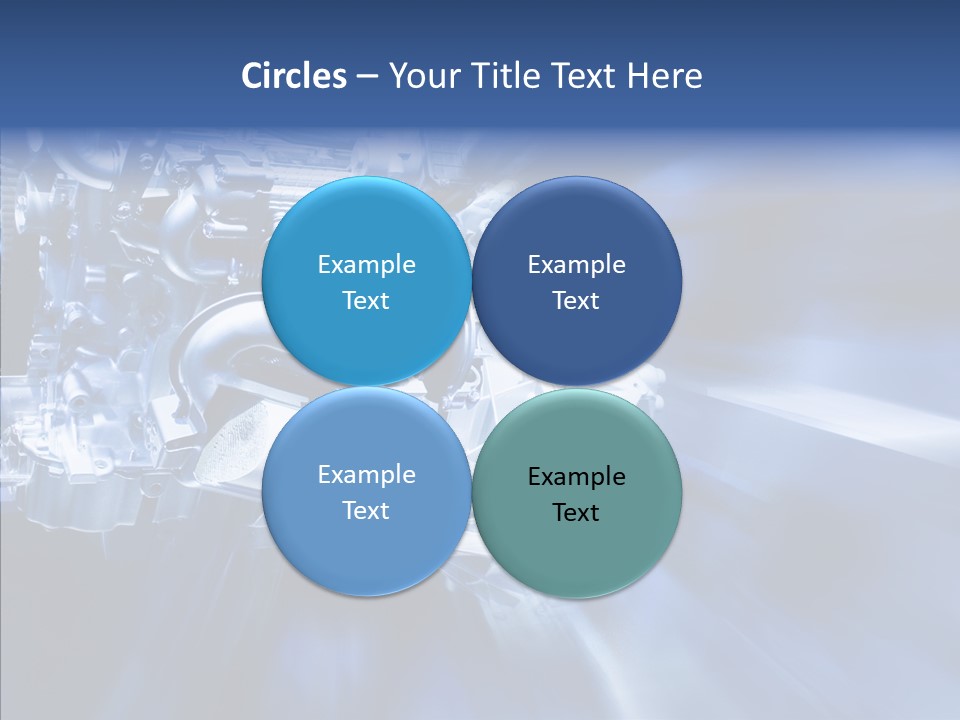 Circles – Your Title Text Here

Example Text

Example Text

Example Text

Example Text